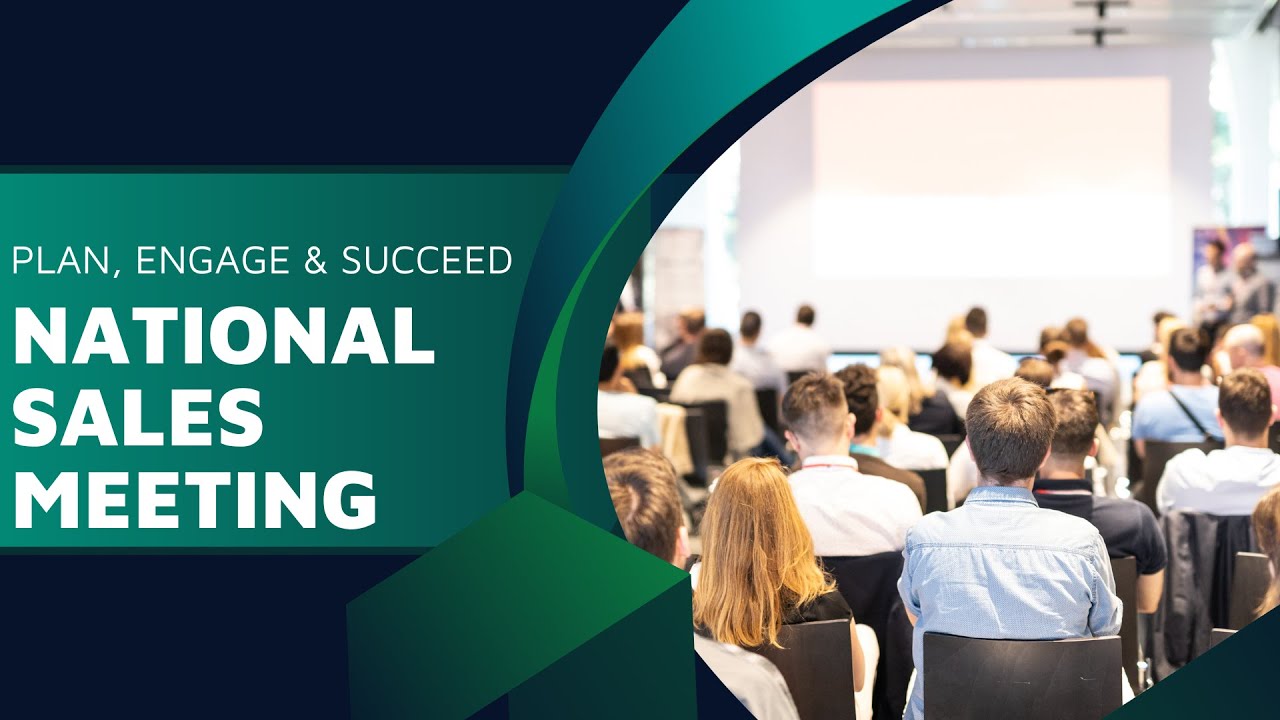 PLAN, ENGAGE & SUCCEED

NATIONAL SALES MEETING